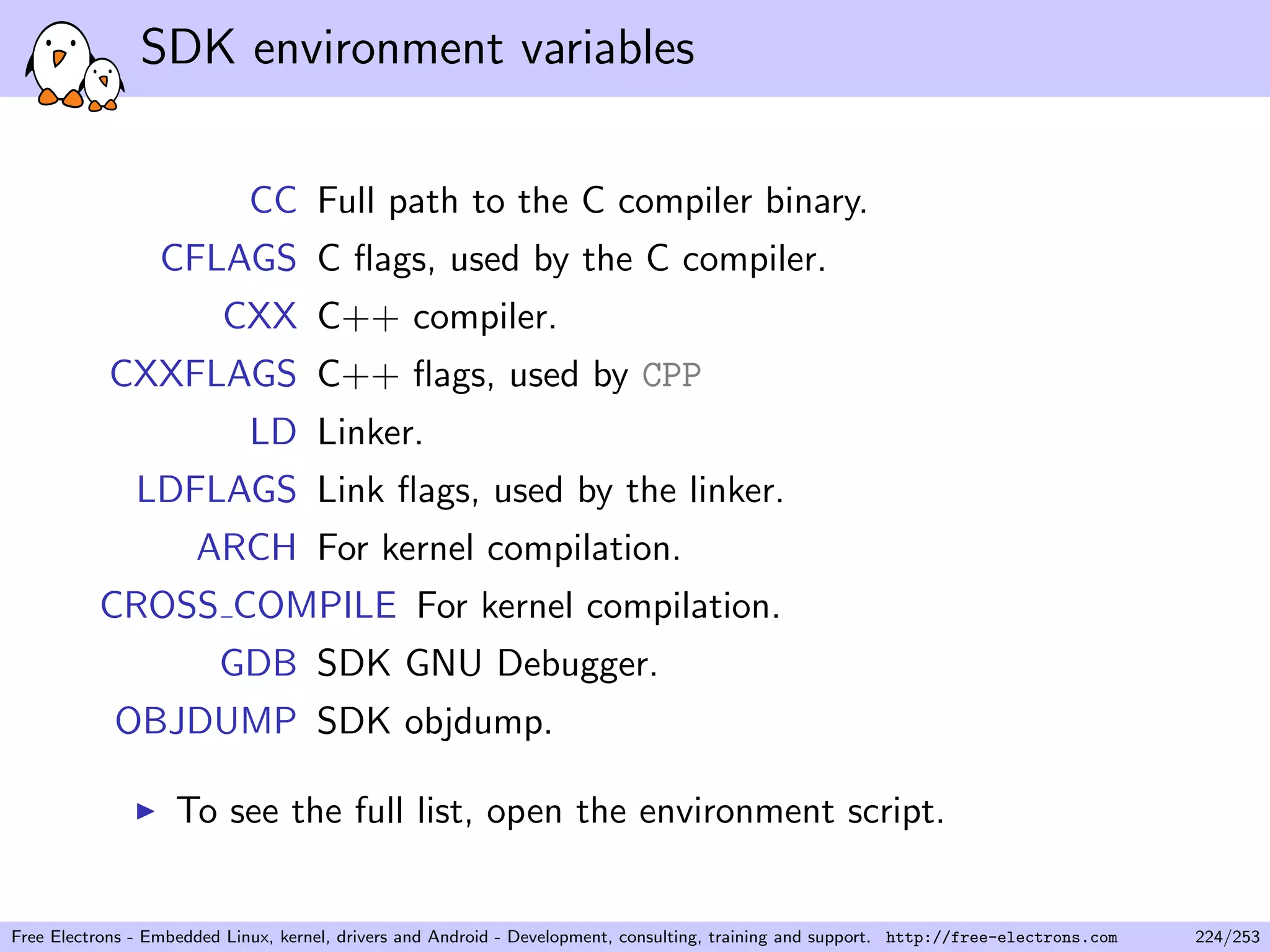 SDK environment variables

CC Full path to the C compiler binary.
CFLAGS C flags, used by the C compiler.
CXX C++ compiler.
CXXFLAGS C++ flags, used by CPP
LD Linker.
LDFLAGS Link flags, used by the linker.
ARCH For kernel compilation.
CROSS_COMPILE For kernel compilation.
GDB SDK GNU Debugger.
OBJDUMP SDK objdump.

▶ To see the full list, open the environment script.

Free Electrons - Embedded Linux, kernel, drivers and Android - Development, consulting, training and support. http://free-electrons.com 224/253